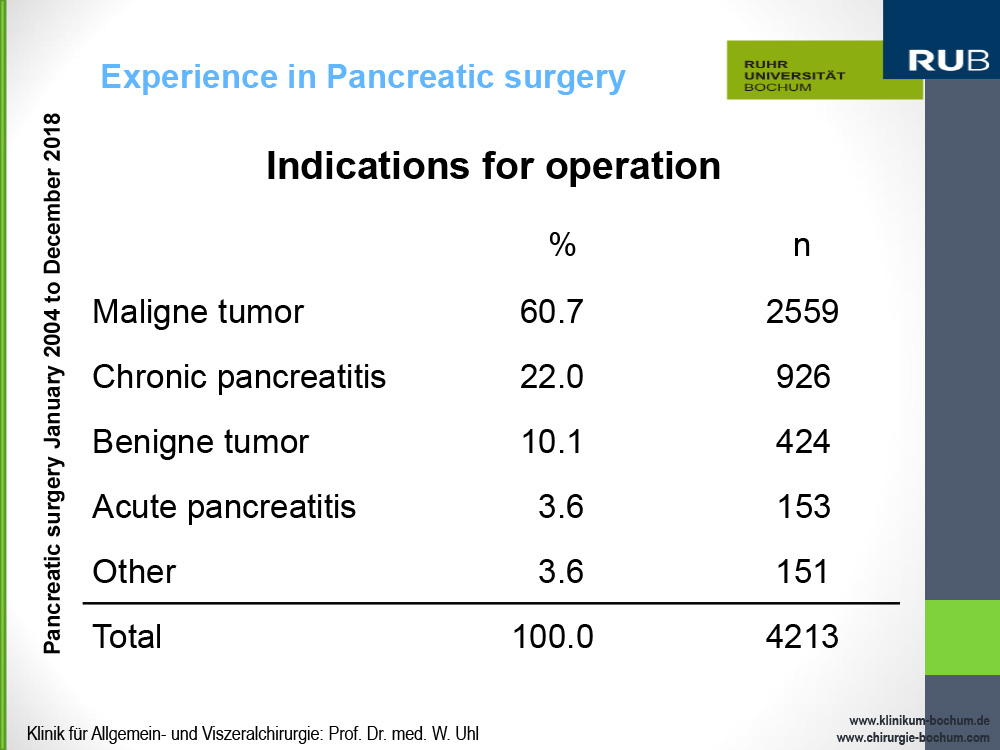 Experience in Pancreatic surgery

RUHR UNIVERSITÄT BOCHUM

RUB

Pancreatic surgery January 2004 to December 2018

Indications for operation

| | % | n |
|---|---|---|
| Maligne tumor | 60.7 | 2559 |
| Chronic pancreatitis | 22.0 | 926 |
| Benigne tumor | 10.1 | 424 |
| Acute pancreatitis | 3.6 | 153 |
| Other | 3.6 | 151 |
| Total | 100.0 | 4213 |

Klinik für Allgemein- und Viszeralchirurgie: Prof. Dr. med. W. Uhl

www.klinikum-bochum.de
www.chirurgie-bochum.com